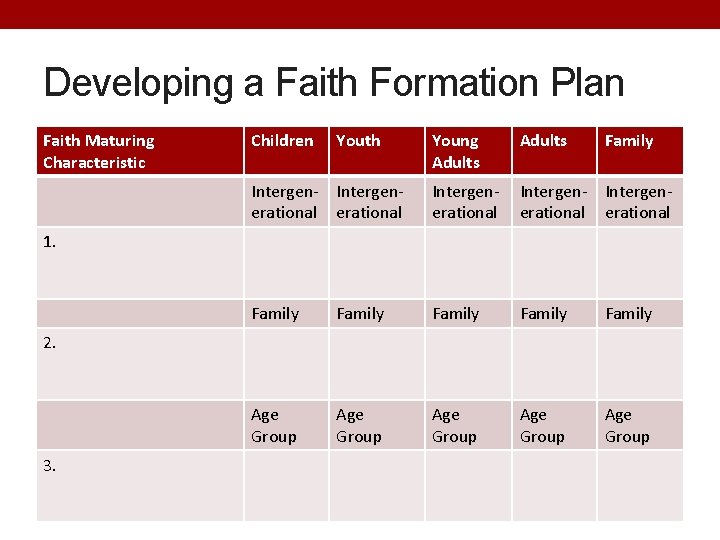 Developing a Faith Formation Plan

| Faith Maturing Characteristic | Children | Youth | Young Adults | Adults | Family |
|---|---|---|---|---|---|
| | Intergenerational | Intergenerational | Intergenerational | Intergenerational | Intergenerational |
| 1. | | | | | |
| | Family | Family | Family | Family | Family |
| 2. | | | | | |
| | Age Group | Age Group | Age Group | Age Group | Age Group |
| 3. | | | | | |